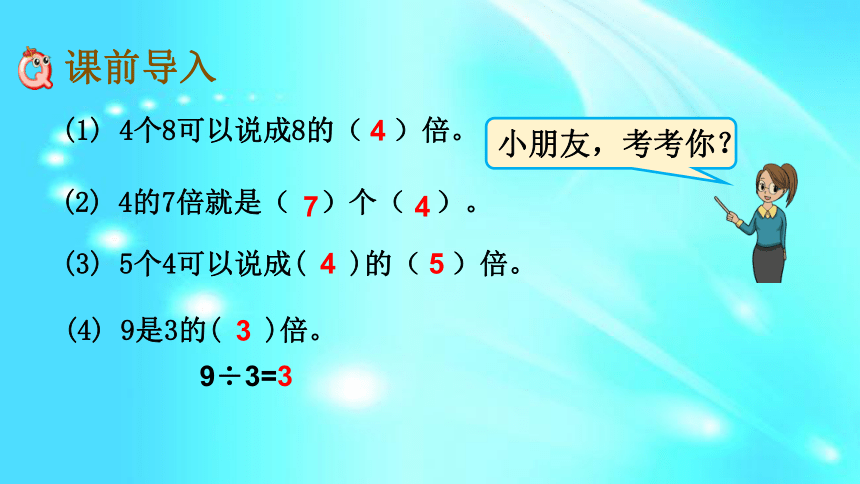 课前导入

(1) 4个8可以说成8的（ 4 ）倍。

小朋友，考考你？

(2) 4的7倍就是（ 7 ）个（ 4 ）。

(3) 5个4可以说成( 4 )的（ 5 ）倍。

(4) 9是3的( 3 )倍。

$9 \div 3 = 3$